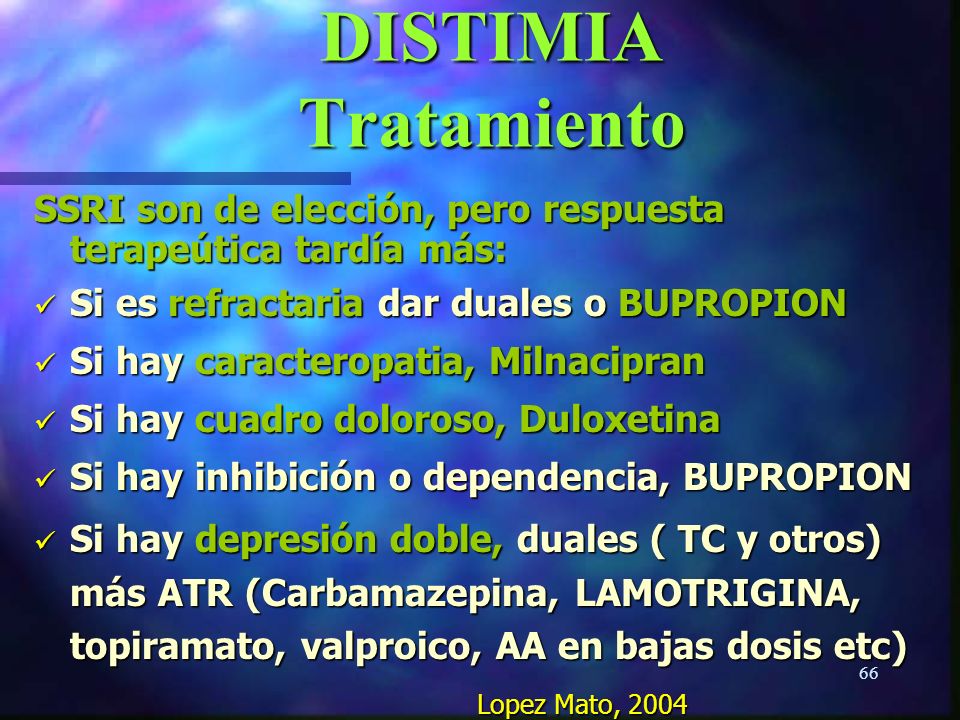 DISTIMIA
Tratamiento

SSRI son de elección, pero respuesta terapeútica tardía más:

✓ Si es refractaria dar duales o BUPROPION
✓ Si hay caracteropatia, Milnacipran
✓ Si hay cuadro doloroso, Duloxetina
✓ Si hay inhibición o dependencia, BUPROPION
✓ Si hay depresión doble, duales ( TC y otros) más ATR (Carbamazepina, LAMOTRIGINA, topiramato, valproico, AA en bajas dosis etc)

66

Lopez Mato, 2004